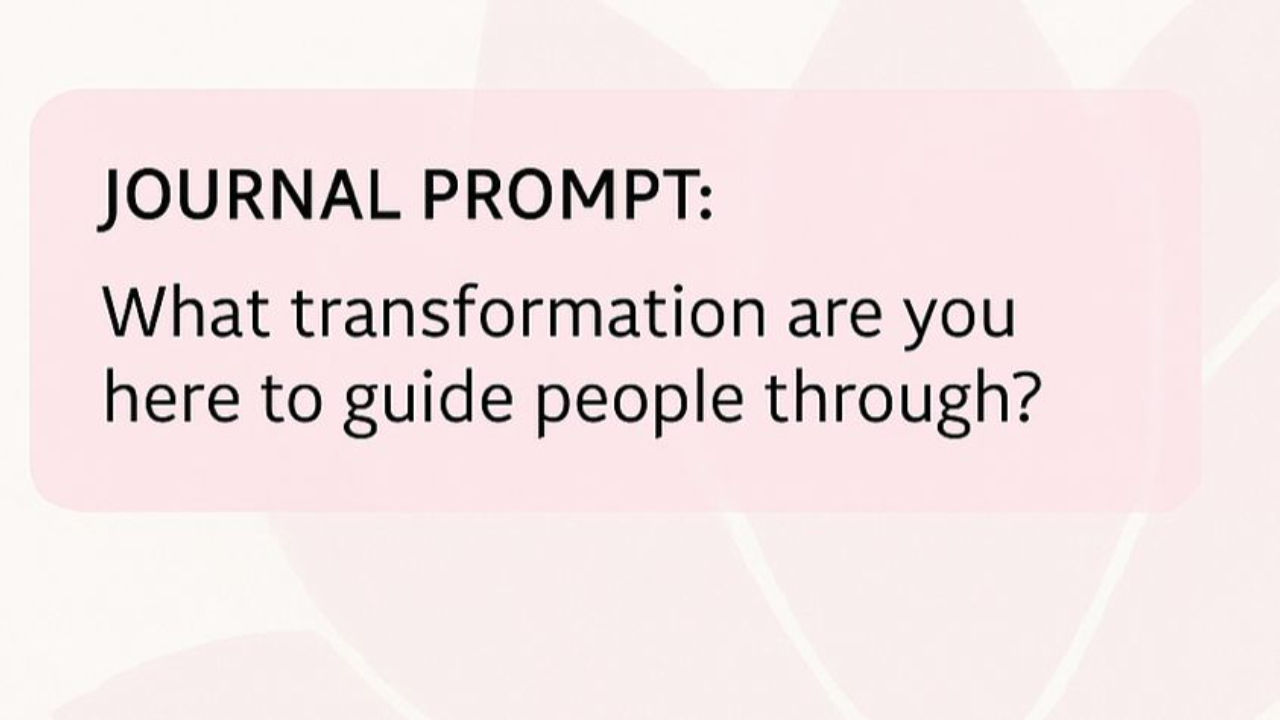 JOURNAL PROMPT:

What transformation are you here to guide people through?